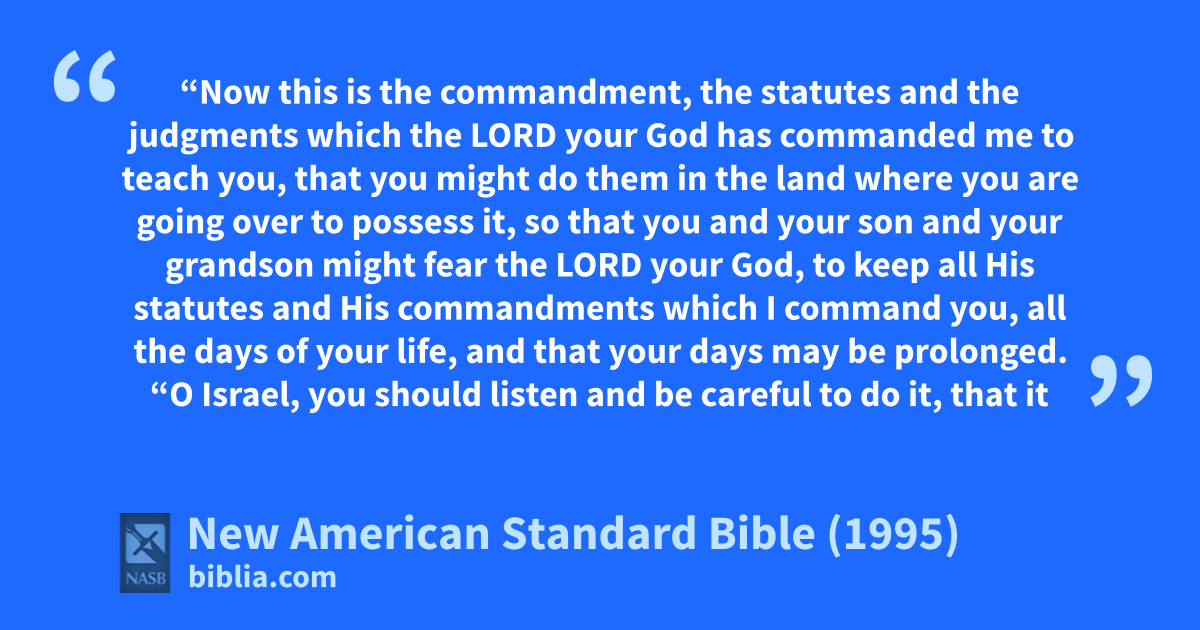 “Now this is the commandment, the statutes and the judgments which the LORD your God has commanded me to teach you, that you might do them in the land where you are going over to possess it, so that you and your son and your grandson might fear the LORD your God, to keep all His statutes and His commandments which I command you, all the days of your life, and that your days may be prolonged. “O Israel, you should listen and be careful to do it, that it

NASB

New American Standard Bible (1995)
biblia.com